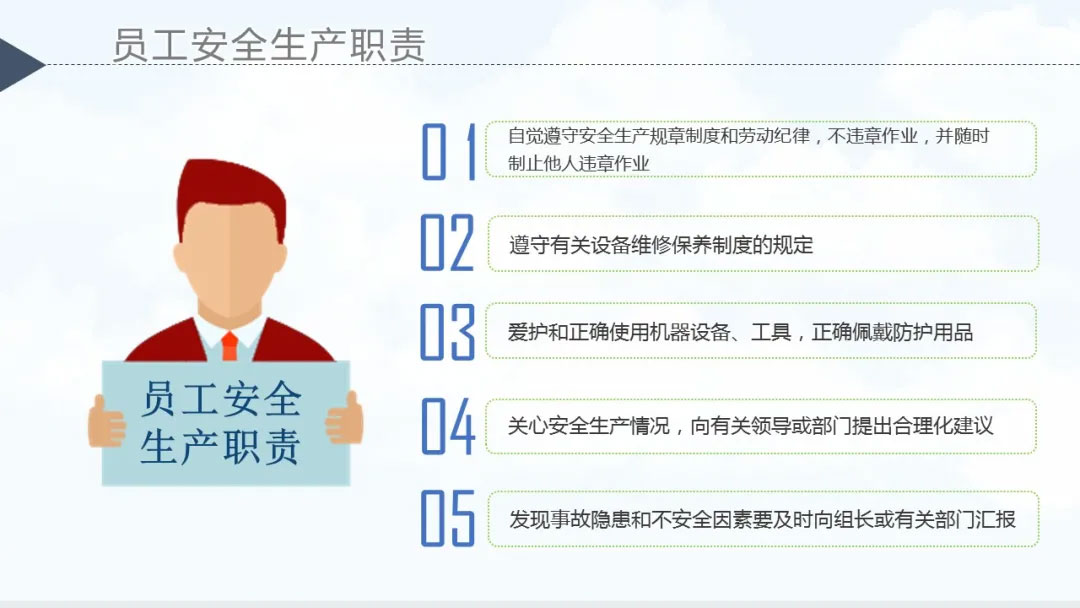 员工安全生产职责

员工安全生产职责

01 自觉遵守安全生产规章制度和劳动纪律，不违章作业，并随时制止他人违章作业

02 遵守有关设备维修保养制度的规定

03 爱护和正确使用机器设备、工具，正确佩戴防护用品

04 关心安全生产情况，向有关领导或部门提出合理化建议

05 发现事故隐患和不安全因素要及时向组长或有关部门汇报